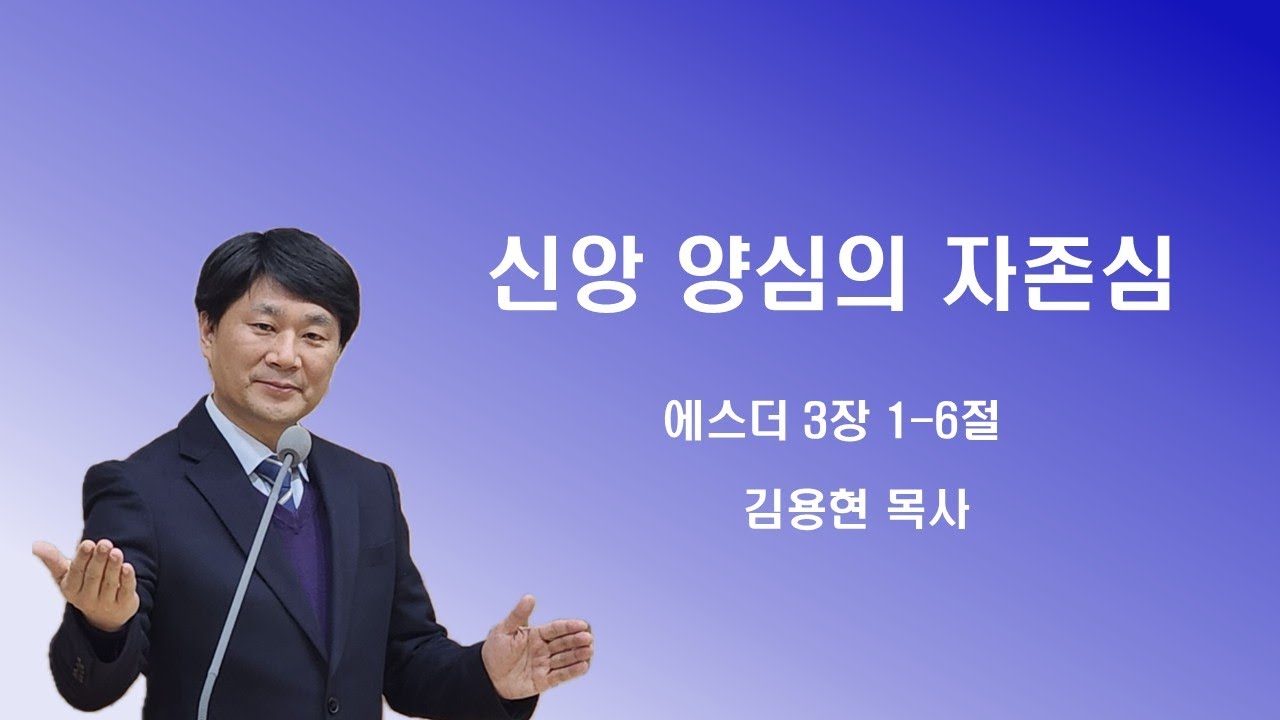 신앙 양심의 자존심

에스더 3장 1-6절

김용현 목사